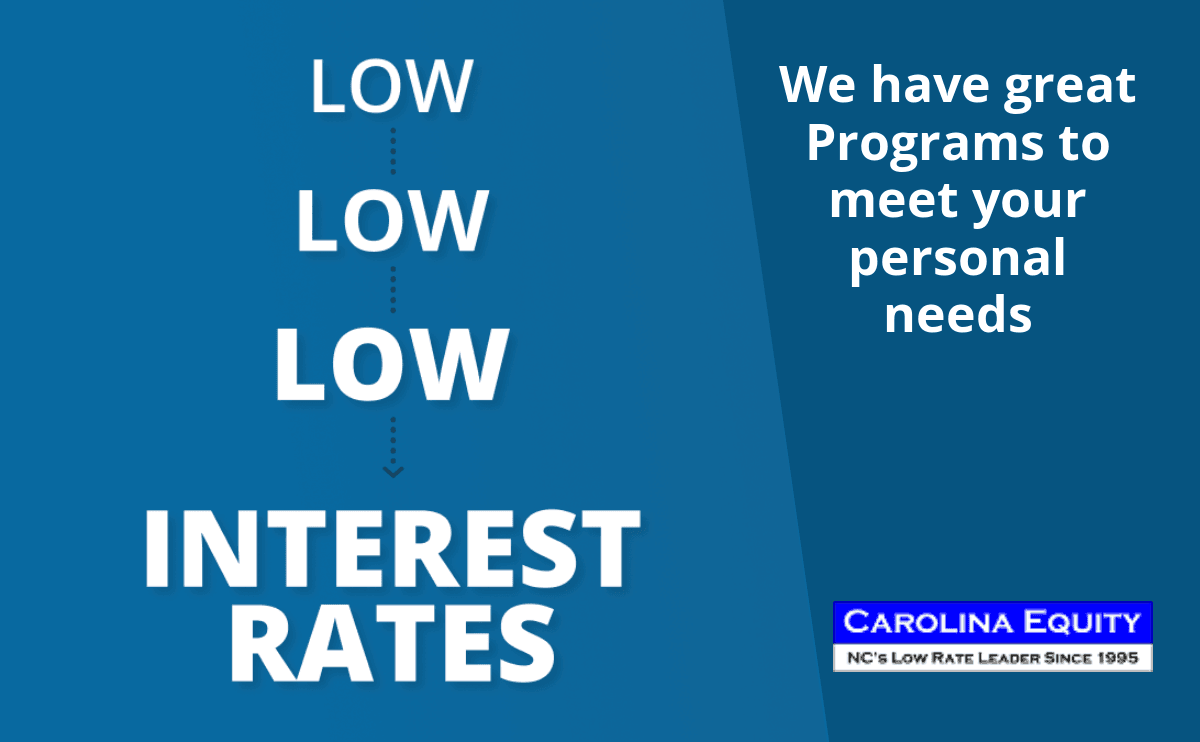 LOW
LOW
LOW
INTEREST RATES

We have great Programs to meet your personal needs

CAROLINA EQUITY
NC's LOW RATE LEADER SINCE 1995